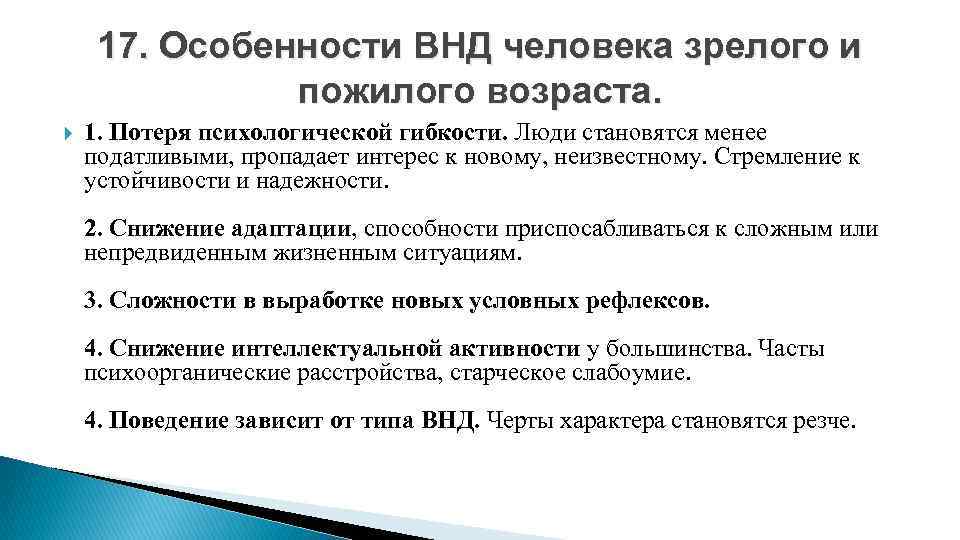 17. Особенности ВНД человека зрелого и пожилого возраста.

1. Потеря психологической гибкости. Люди становятся менее податливыми, пропадает интерес к новому, неизвестному. Стремление к устойчивости и надежности.

2. Снижение адаптации, способности приспосабливаться к сложным или непредвиденным жизненным ситуациям.

3. Сложности в выработке новых условных рефлексов.

4. Снижение интеллектуальной активности у большинства. Часты психоорганические расстройства, старческое слабоумие.

4. Поведение зависит от типа ВНД. Черты характера становятся резче.